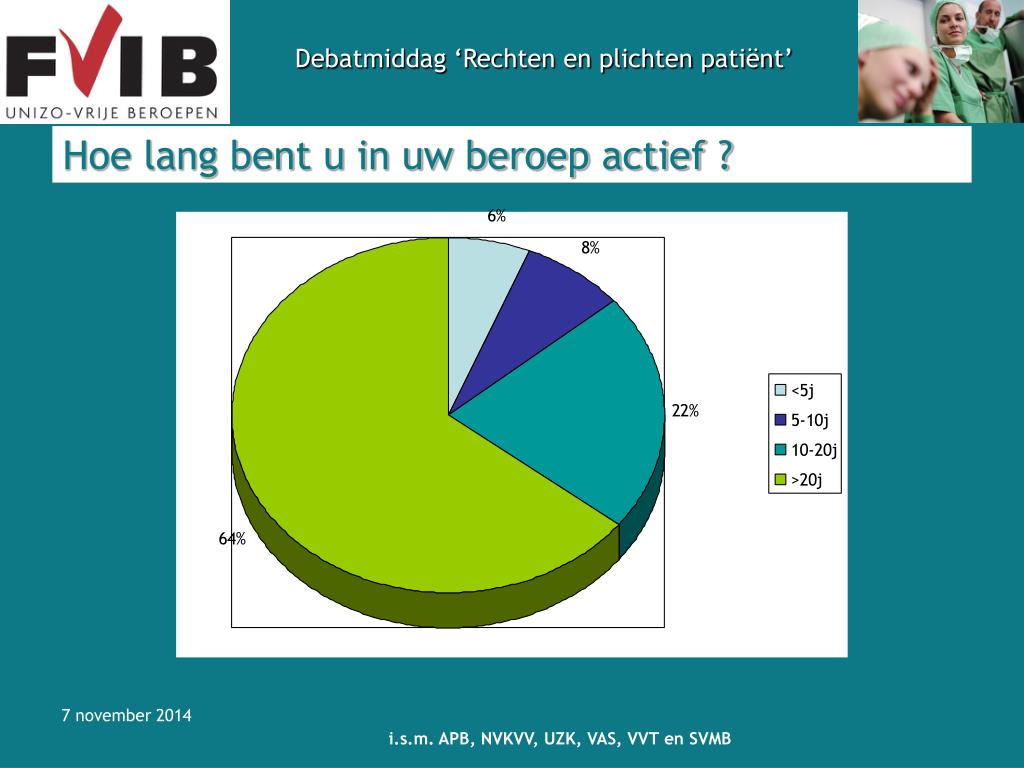 FVIB
UNIZO-VRIJE BEROEPEN

Debatmiddag ‘Rechten en plichten patiënt’

Hoe lang bent u in uw beroep actief ?

6%
8%
22%
64%

<5j
5-10j
10-20j
>20j

7 november 2014

i.s.m. APB, NVKVV, UZK, VAS, VVT en SVMB